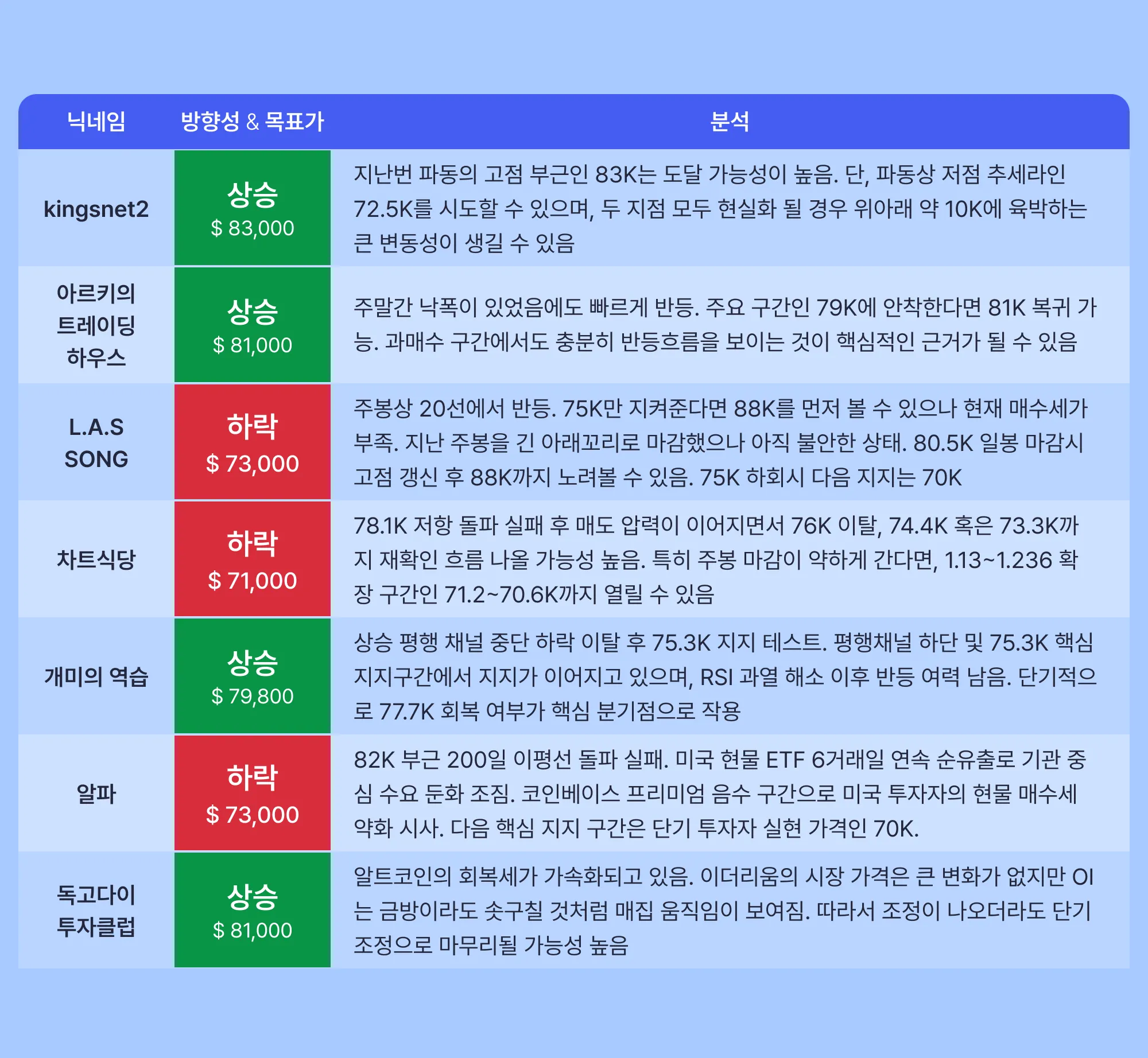 | 닉네임 | 방향성 & 목표가 | 분석 |
|---|---|---|
| kingsnet2 | 상승 $ 83,000 | 지난번 파동의 고점 부근인 83K는 도달 가능성이 높음. 단, 파동상 저점 추세라인 72.5K를 시도할 수 있으며, 두 지점 모두 현실화 될 경우 위아래 약 10K에 육박하는 큰 변동성이 생길 수 있음 |
| 아르키의 트레이딩 하우스 | 상승 $ 81,000 | 주말간 낙폭이 있었음에도 빠르게 반등. 주요 구간인 79K에 안착한다면 81K 복귀 가능. 과매수 구간에서도 충분히 반등흐름을 보이는 것이 핵심적인 근거가 될 수 있음 |
| L.A.S SONG | 하락 $ 73,000 | 주봉상 20선에서 반등. 75K만 지켜준다면 88K를 먼저 볼 수 있으나 현재 매수세가 부족. 지난 주봉을 긴 아래꼬리로 마감했으나 아직 불안한 상태. 80.5K 일봉 마감시 고점 갱신 후 88K까지 노려볼 수 있음. 75K 하회시 다음 지지는 70K |
| 차트식당 | 하락 $ 71,000 | 78.1K 저항 돌파 실패 후 매도 압력이 이어지면서 76K 이탈, 74.4K 혹은 73.3K까지 재확인 흐름 나올 가능성 높음. 특히 주봉 마감이 약하게 간다면, 1.13~1.236 확장 구간인 71.2~70.6K까지 열릴 수 있음 |
| 개미의 역습 | 상승 $ 79,800 | 상승 평행 채널 중단 하락 이탈 후 75.3K 지지 테스트. 평행채널 하단 및 75.3K 핵심 지지구간에서 지지가 이어지고 있으며, RSI 과열 해소 이후 반등 여력 남음. 단기적으로 77.7K 회복 여부가 핵심 분기점으로 작용 |
| 알파 | 하락 $ 73,000 | 82K 부근 200일 이평선 돌파 실패. 미국 현물 ETF 6거래일 연속 순유출로 기관 중심 수요 둔화 조짐. 코인베이스 프리미엄 음수 구간으로 미국 투자자의 현물 매수세 약화 시사. 다음 핵심 지지 구간은 단기 투자자 실현 가격인 70K. |
| 독고다이 투자클럽 | 상승 $ 81,000 | 알트코인의 회복세가 가속화되고 있음. 이더리움의 시장 가격은 큰 변화가 없지만 OI는 금방이라도 솟구칠 것처럼 매집 움직임이 보여짐. 따라서 조정이 나오더라도 단기 조정으로 마무리될 가능성 높음 |